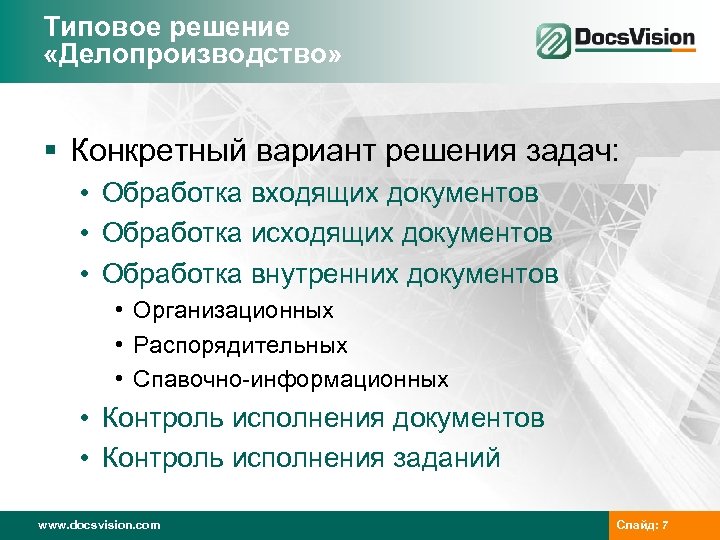 Типовое решение «Делопроизводство»

DocsVision

▪ Конкретный вариант решения задач:
• Обработка входящих документов
• Обработка исходящих документов
• Обработка внутренних документов
• Организационных
• Распорядительных
• Спавочно-информационных
• Контроль исполнения документов
• Контроль исполнения заданий

www.docsvision.com

Слайд: 7